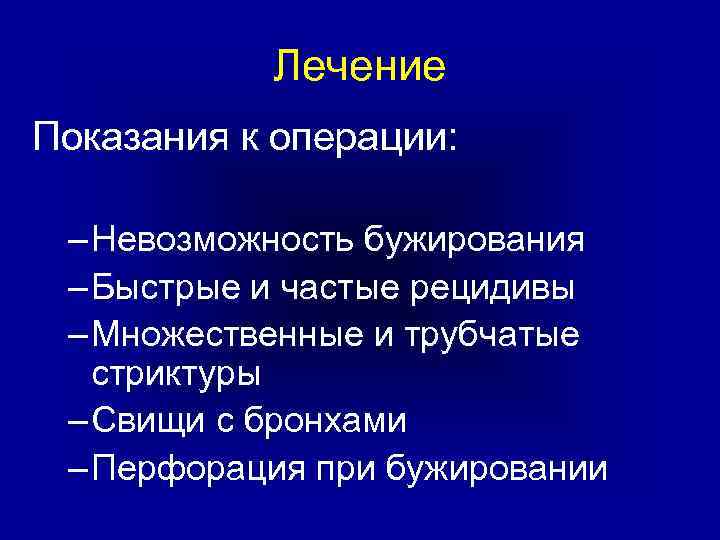 Лечение

Показания к операции:

– Невозможность бужирования
– Быстрые и частые рецидивы
– Множественные и трубчатые стриктуры
– Свищи с бронхами
– Перфорация при бужировании